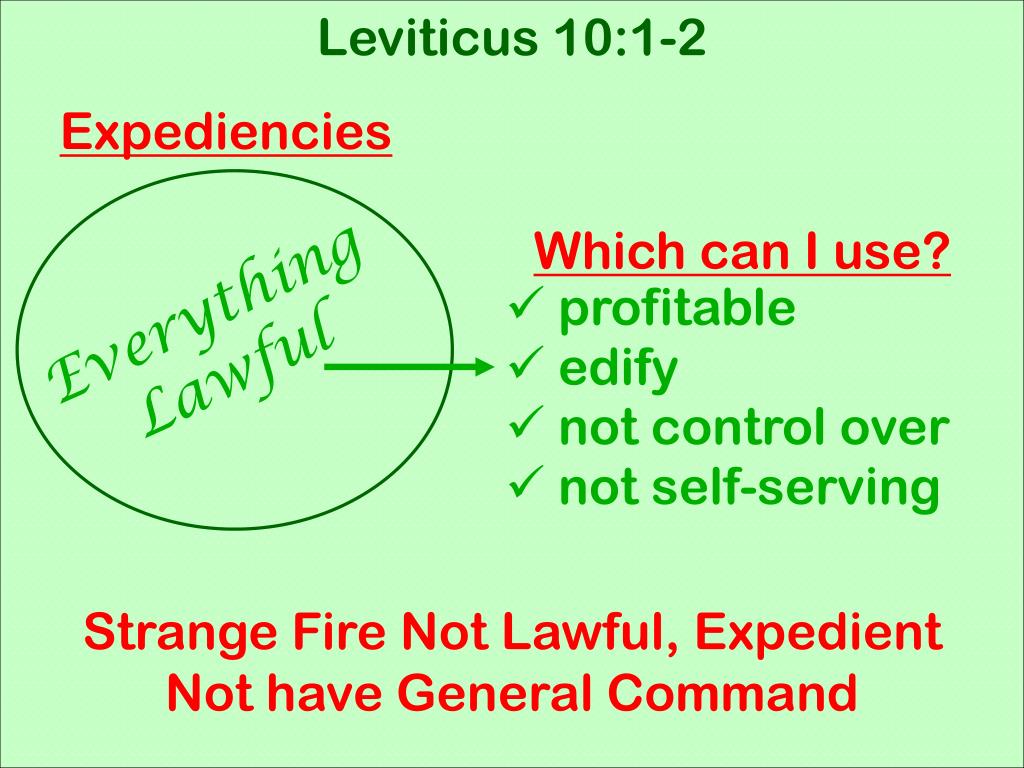 Leviticus 10:1-2

Expediencies

Everything Lawful

Which can I use?
✓ profitable
✓ edify
✓ not control over
✓ not self-serving

Strange Fire Not Lawful, Expedient Not have General Command